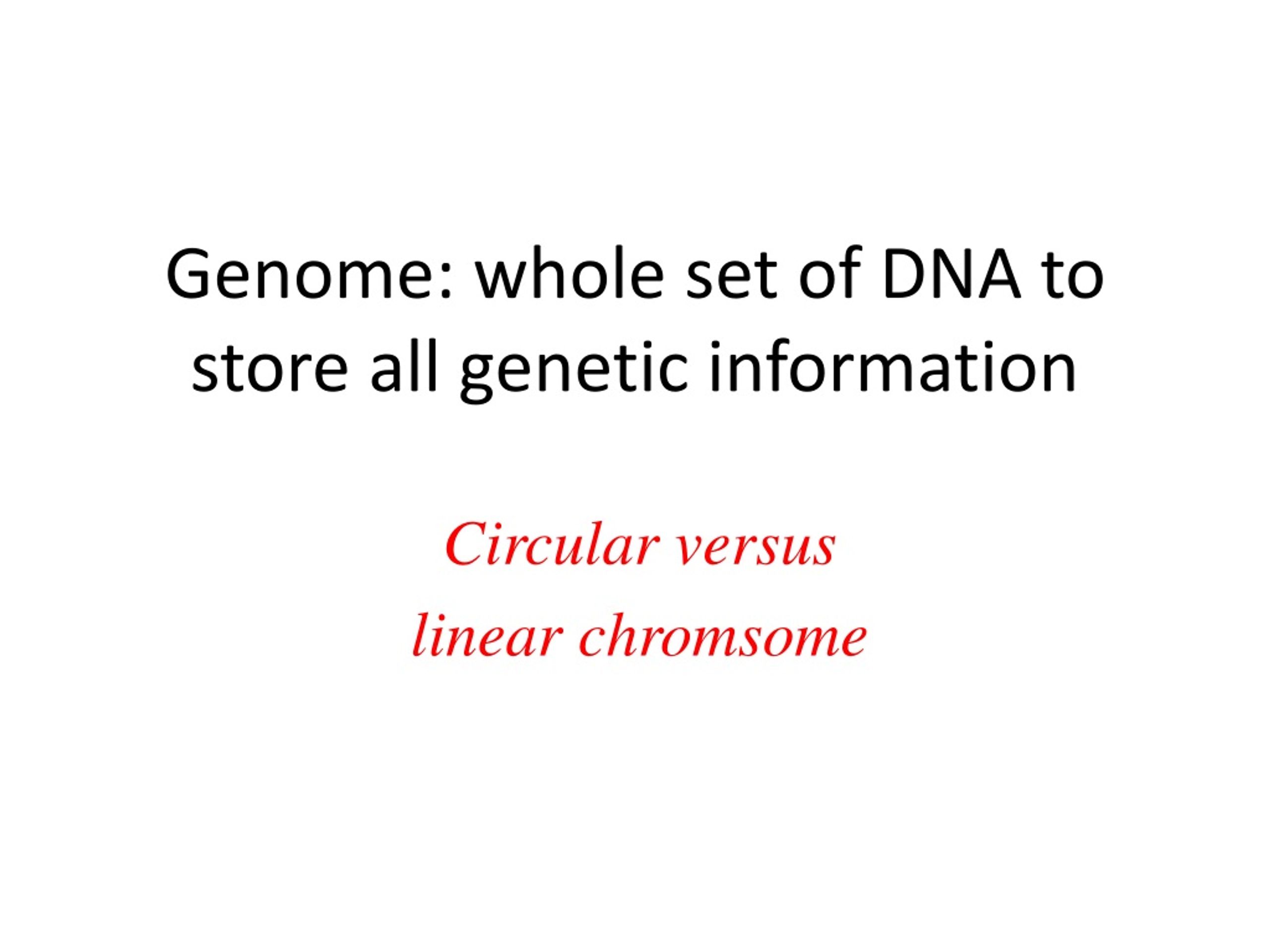 Genome: whole set of DNA to store all genetic information

Circular versus
linear chromsome